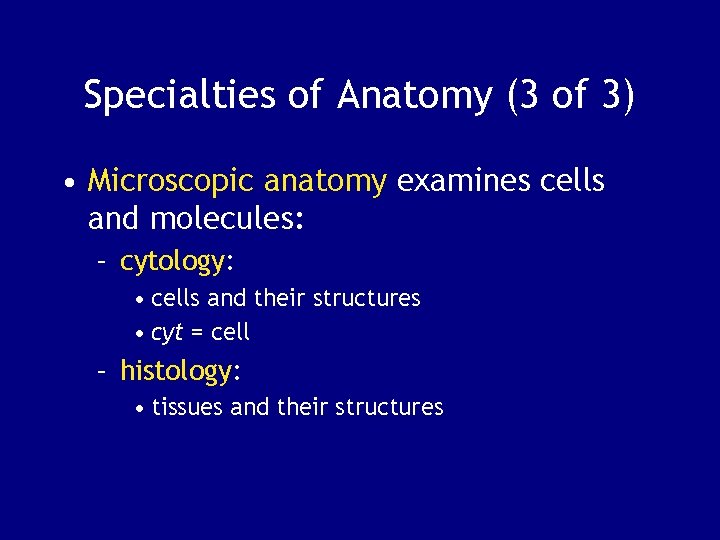 Specialties of Anatomy (3 of 3)

• Microscopic anatomy examines cells and molecules:
– cytology:
• cells and their structures
• cyt = cell
– histology:
• tissues and their structures